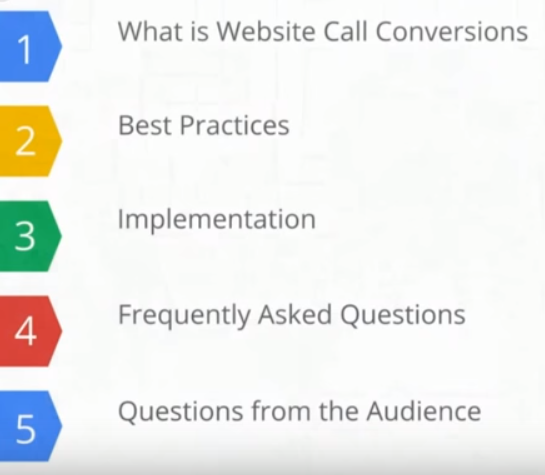 1 What is Website Call Conversions

2 Best Practices

3 Implementation

4 Frequently Asked Questions

5 Questions from the Audience